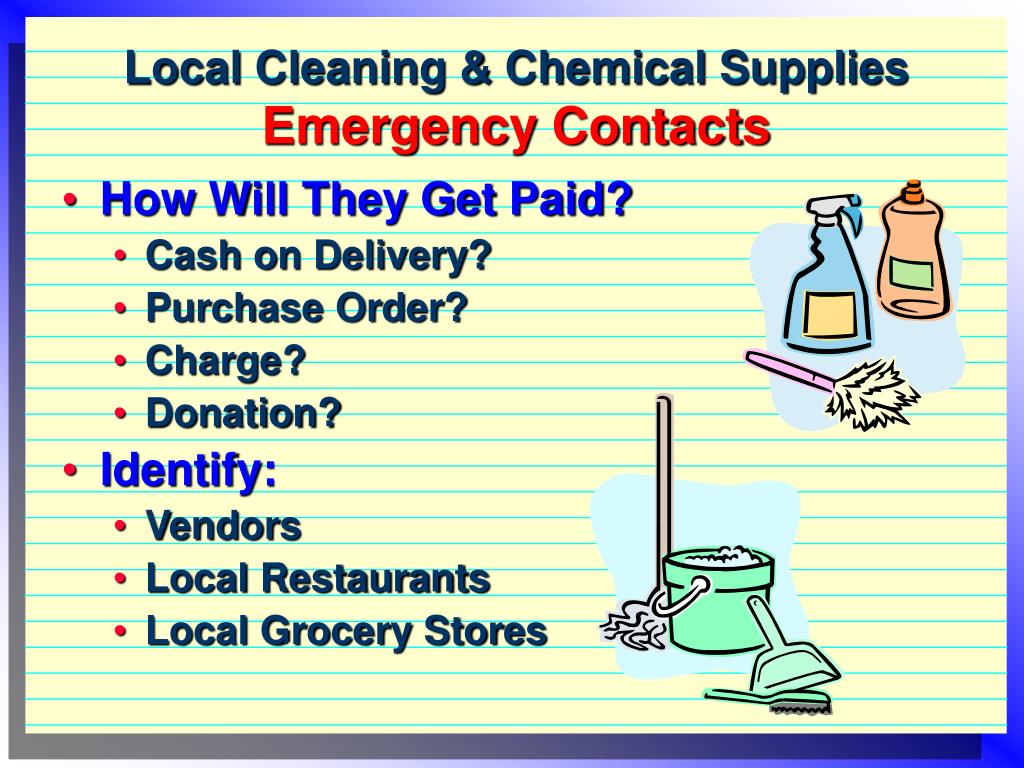 Local Cleaning & Chemical Supplies
Emergency Contacts

• How Will They Get Paid?
• Cash on Delivery?
• Purchase Order?
• Charge?
• Donation?
• Identify:
• Vendors
• Local Restaurants
• Local Grocery Stores